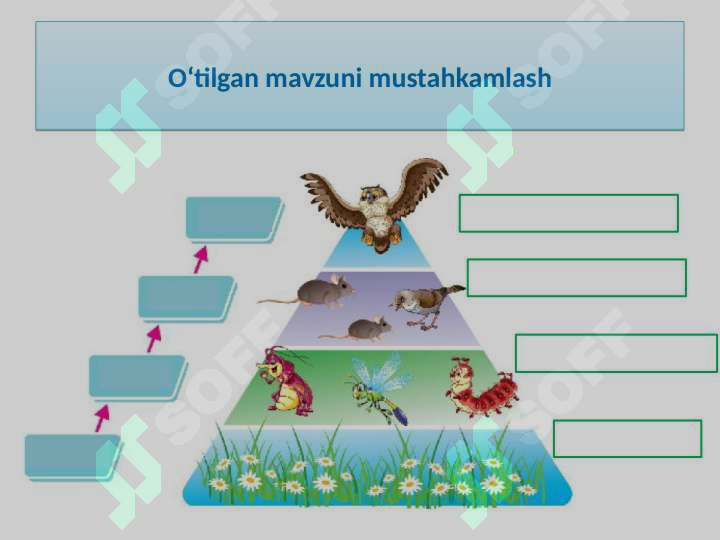 O‘tilgan mavzuni mustahkamlash

SOFF
SOFF
SOFF
SOFF